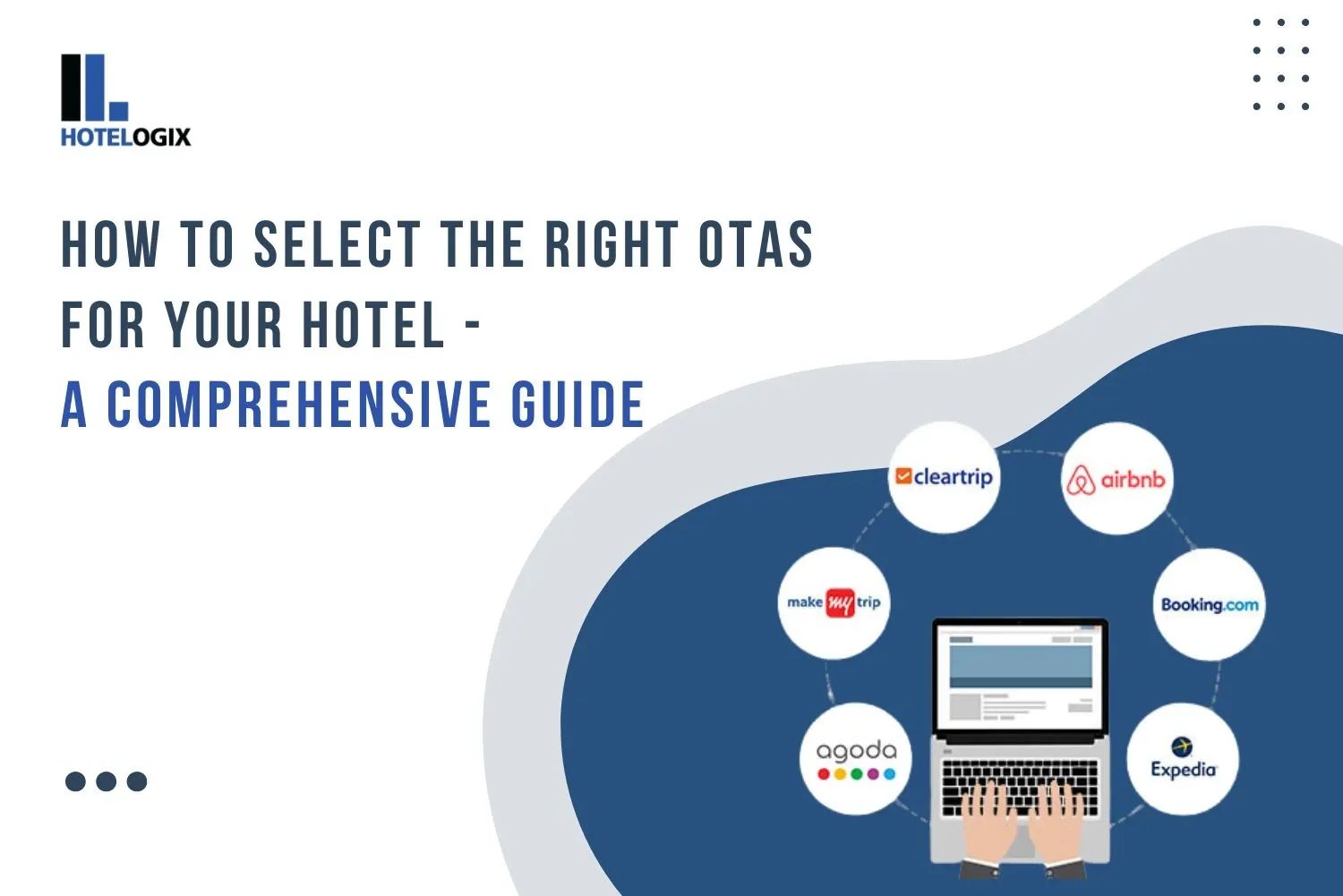 HOTELOGIX

HOW TO SELECT THE RIGHT OTAS FOR YOUR HOTEL - A COMPREHENSIVE GUIDE

cleartrip

airbnb

make my trip

Booking.com

agoda

Expedia